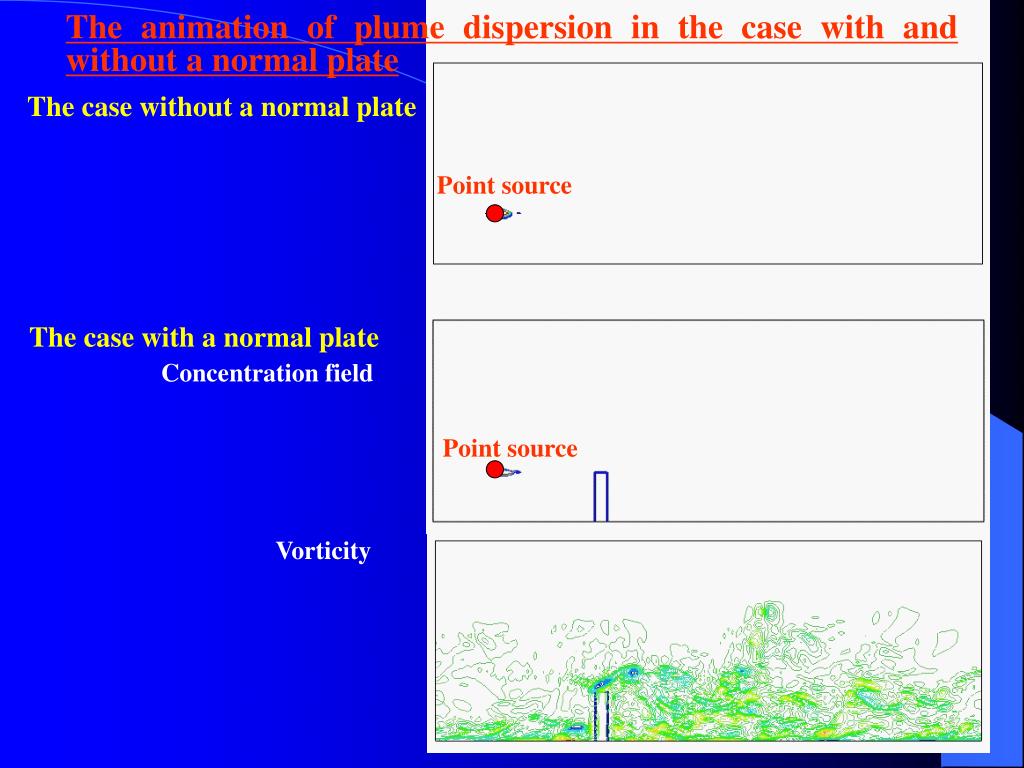 The animation of plume dispersion in the case with and without a normal plate

The case without a normal plate

Point source

The case with a normal plate

Concentration field

Point source

Vorticity